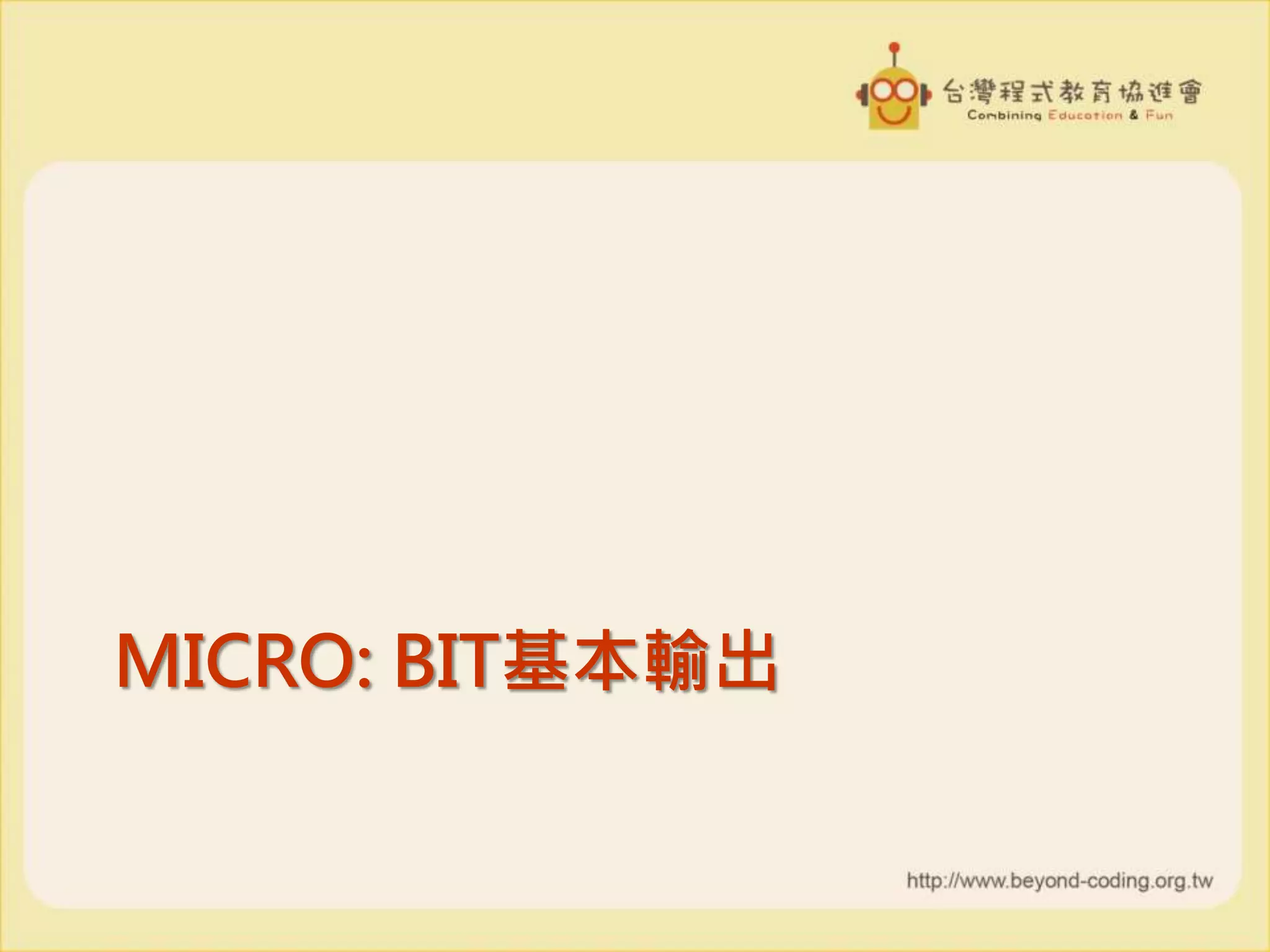 台灣程式教育協進會
Combining Education & Fun

MICRO: BIT基本輸出

http://www.beyond-coding.org.tw